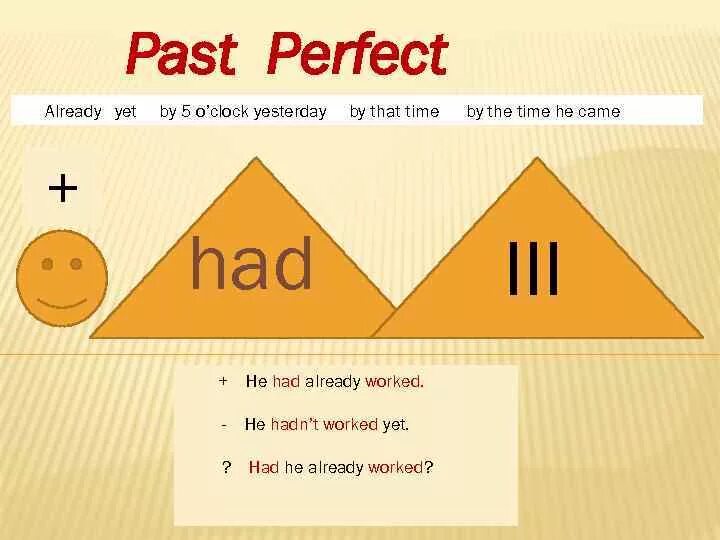 Past Perfect

Already yet by 5 o'clock yesterday by that time by the time he came

+

had

III

+ He had already worked.

- He hadn't worked yet.

? Had he already worked?